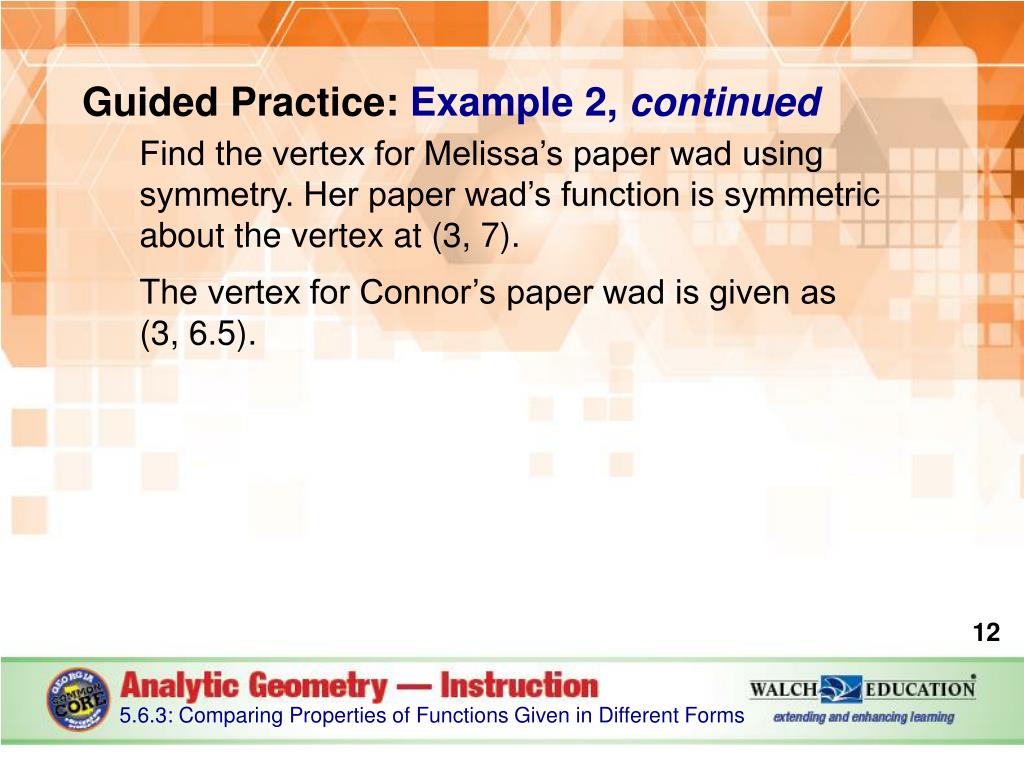 Guided Practice: Example 2, continued

Find the vertex for Melissa’s paper wad using symmetry. Her paper wad’s function is symmetric about the vertex at (3, 7).

The vertex for Connor’s paper wad is given as (3, 6.5).

12

GEORGIA COMMON CORE

Analytic Geometry — Instruction

5.6.3: Comparing Properties of Functions Given in Different Forms

WALCH EDUCATION

extending and enhancing learning